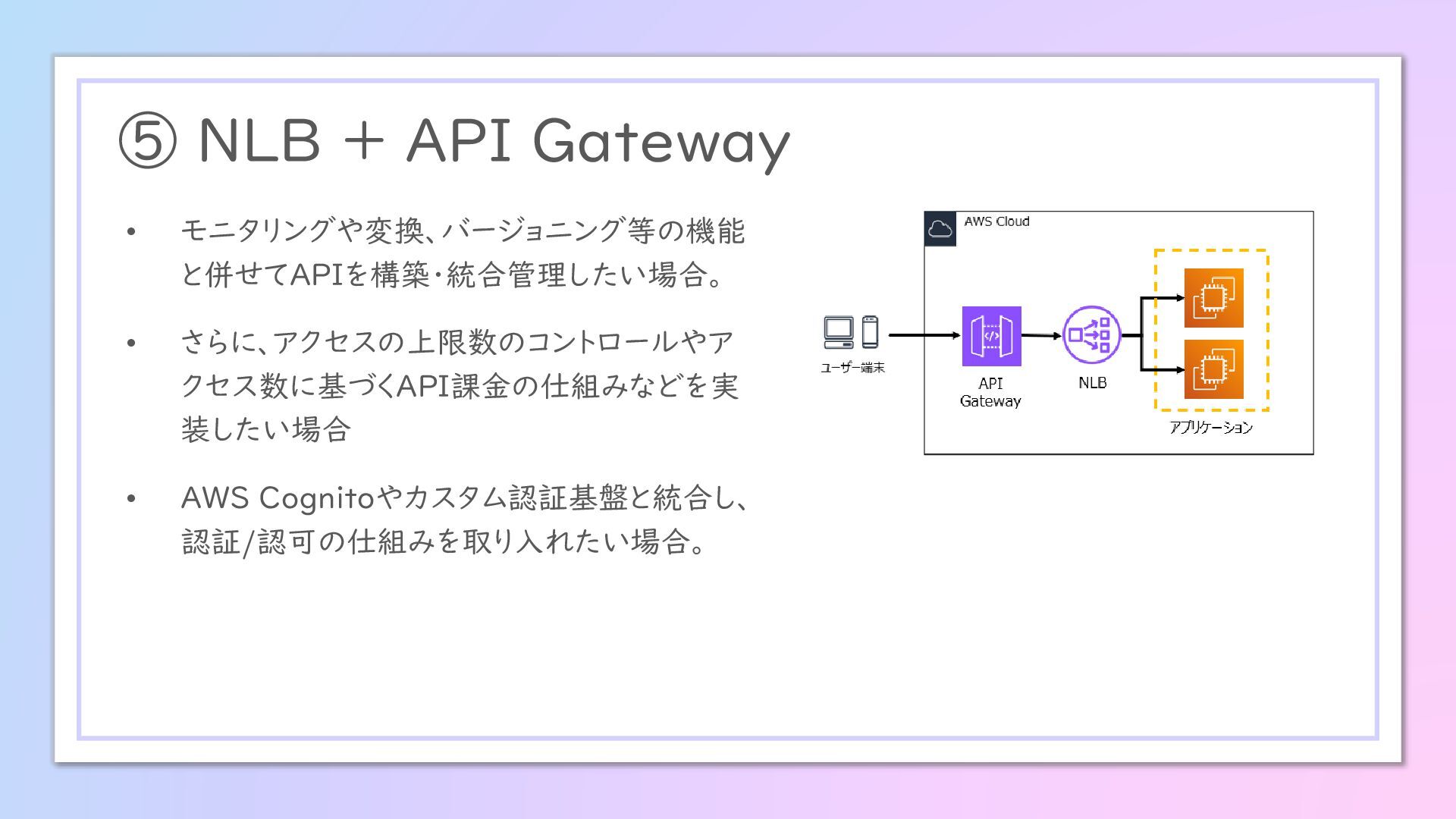 ⑤ NLB + API Gateway

• モニタリングや変換、バージョニング等の機能と併せてAPIを構築・統合管理したい場合。

• さらに、アクセスの上限数のコントロールやアクセス数に基づくAPI課金の仕組みなどを実装したい場合

• AWS Cognitoやカスタム認証基盤と統合し、認証/認可の仕組みを取り入れたい場合。

AWS Cloud

ユーザー端末

API Gateway

NLB

アプリケーション